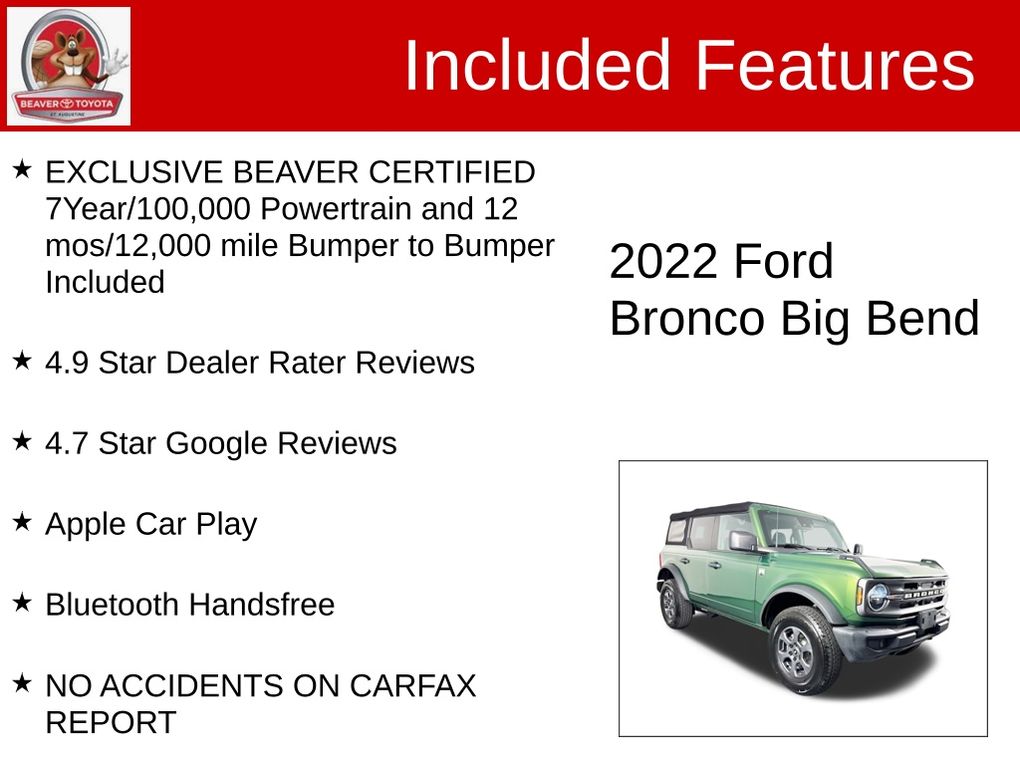 BEAVER TOYOTA
ST. AUGUSTINE

Included Features

★ EXCLUSIVE BEAVER CERTIFIED 7Year/100,000 Powertrain and 12 mos/12,000 mile Bumper to Bumper Included

★ 4.9 Star Dealer Rater Reviews

★ 4.7 Star Google Reviews

★ Apple Car Play

★ Bluetooth Handsfree

★ NO ACCIDENTS ON CARFAX REPORT

2022 Ford Bronco Big Bend

BRONCO